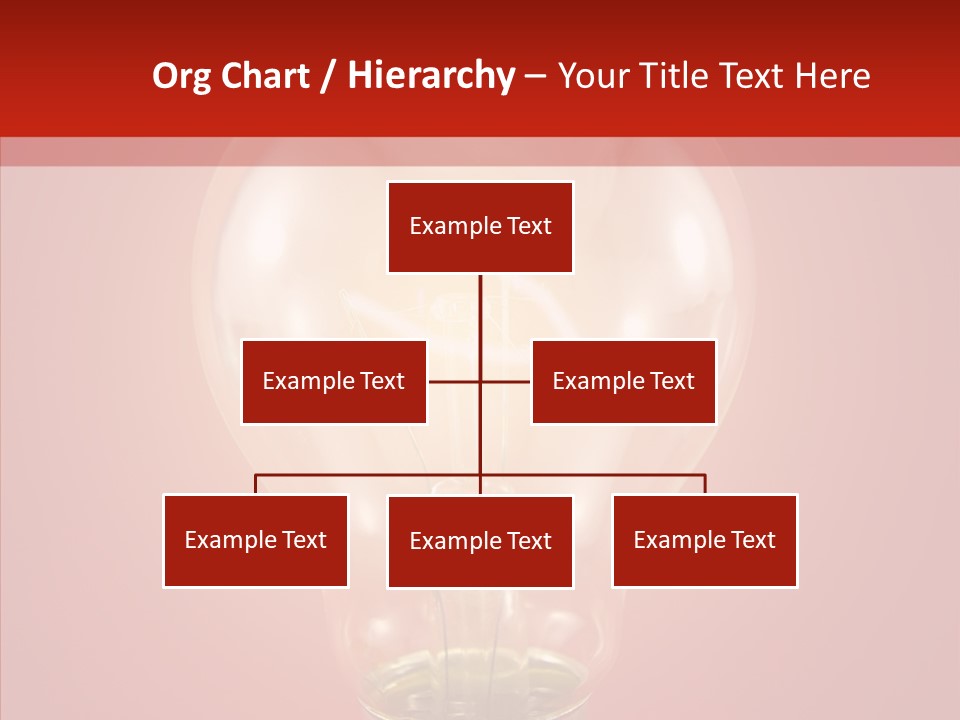 Org Chart / Hierarchy – Your Title Text Here

Example Text

Example Text

Example Text

Example Text

Example Text

Example Text